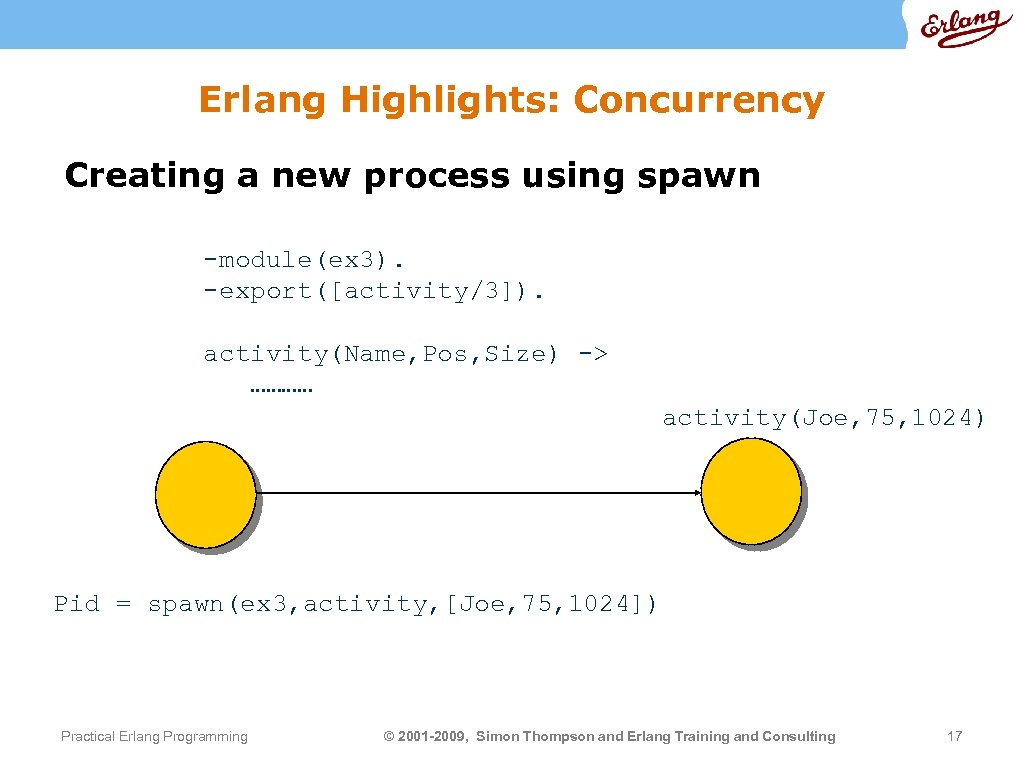 Erlang

Erlang Highlights: Concurrency

Creating a new process using spawn

-module(ex3).
-export([activity/3]).

activity(Name,Pos,Size) ->
…………

activity(Joe,75,1024)

Pid = spawn(ex3,activity,[Joe,75,1024])

Practical Erlang Programming

© 2001-2009, Simon Thompson and Erlang Training and Consulting

17